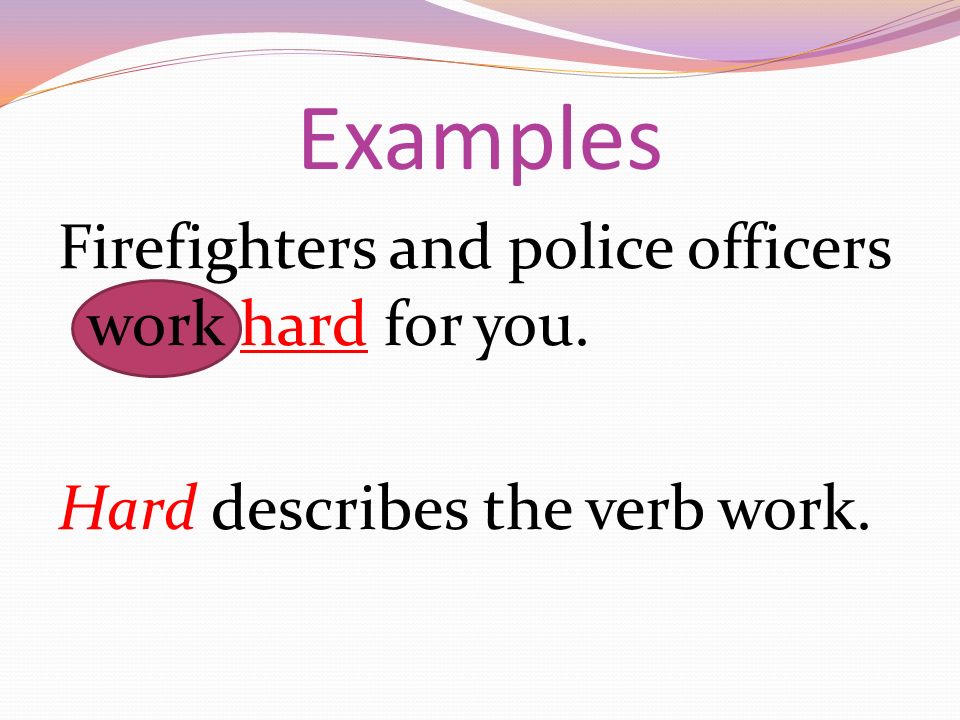 Examples

Firefighters and police officers work hard for you.

Hard describes the verb work.